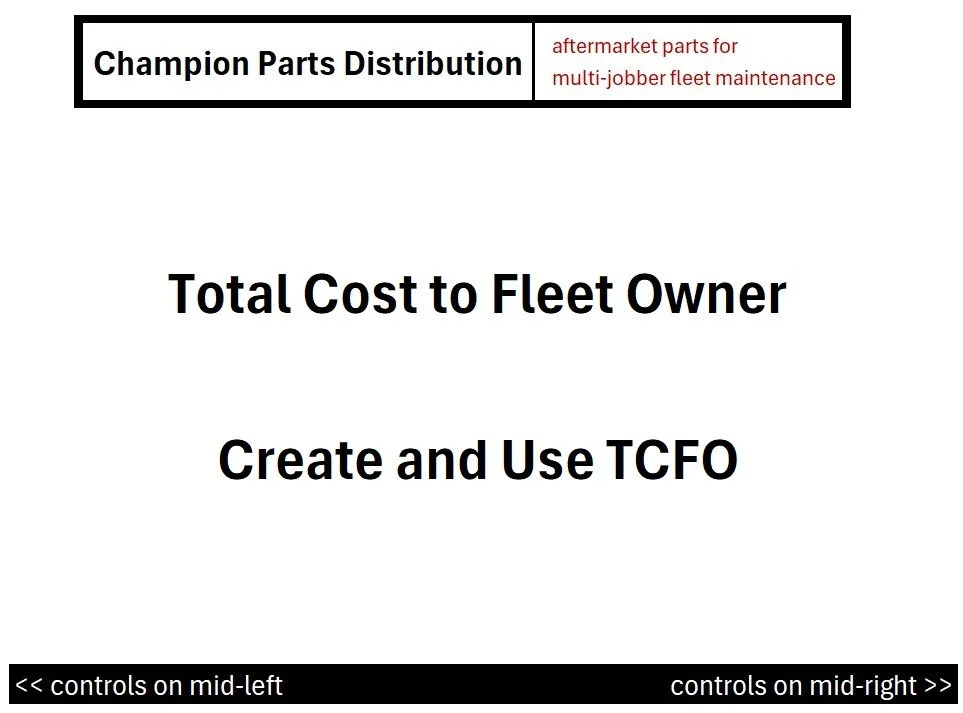 Champion Parts Distribution

aftermarket parts for
multi-jobber fleet maintenance

Total Cost to Fleet Owner

Create and Use TCFO

<< controls on mid-left

controls on mid-right >>